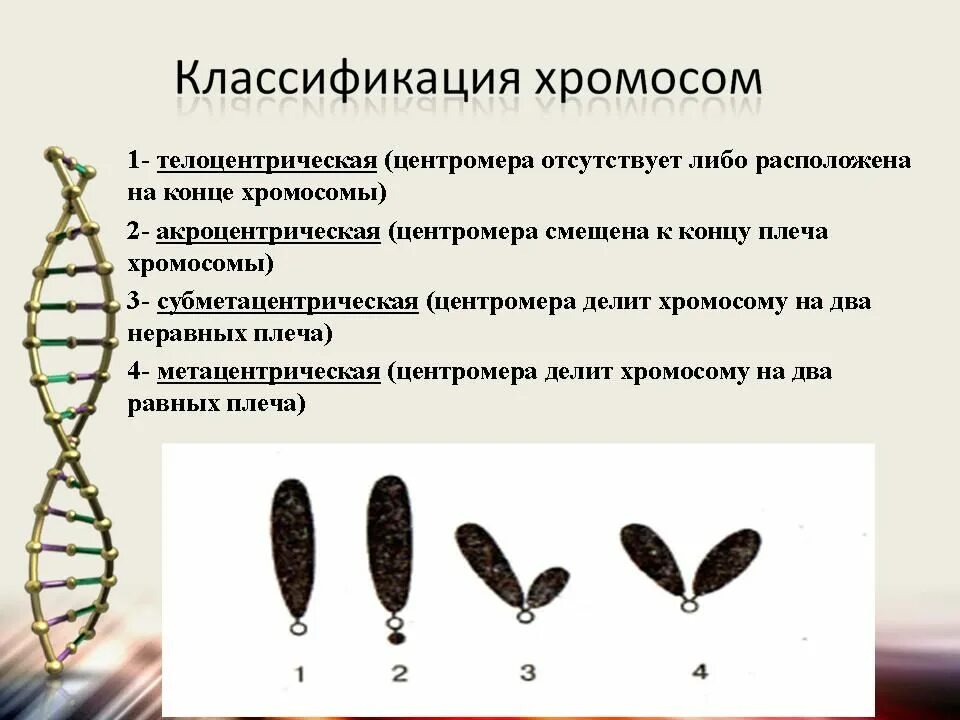 Классификация хромосом

1- телоцентрическая (центромера отсутствует либо расположена на конце хромосомы)

2- акроцентрическая (центромера смещена к концу плеча хромосомы)

3- субметацентрическая (центромера делит хромосому на два неравных плеча)

4- метацентрическая (центромера делит хромосому на два равных плеча)

1 2 3 4